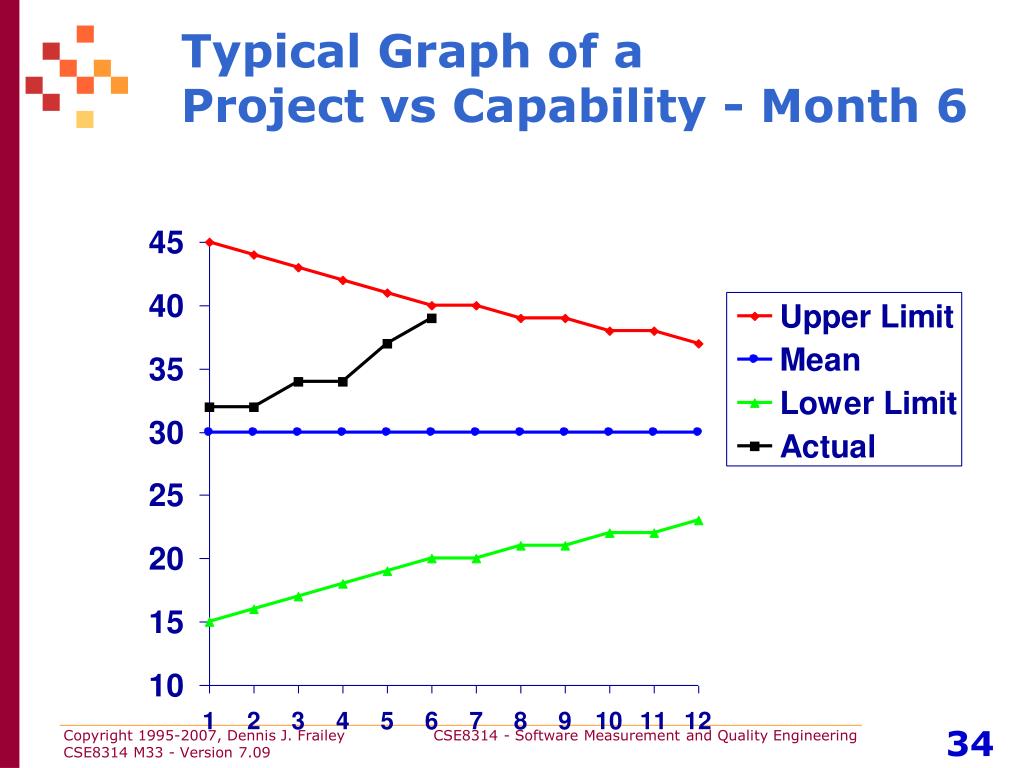 Typical Graph of a
Project vs Capability - Month 6

45
40
35
30
25
20
15
10

1 2 3 4 5 6 7 8 9 10 11 12

Upper Limit
Mean
Lower Limit
Actual

Copyright 1995-2007, Dennis J. Frailey
CSE8314 M33 - Version 7.09

CSE8314 - Software Measurement and Quality Engineering

34